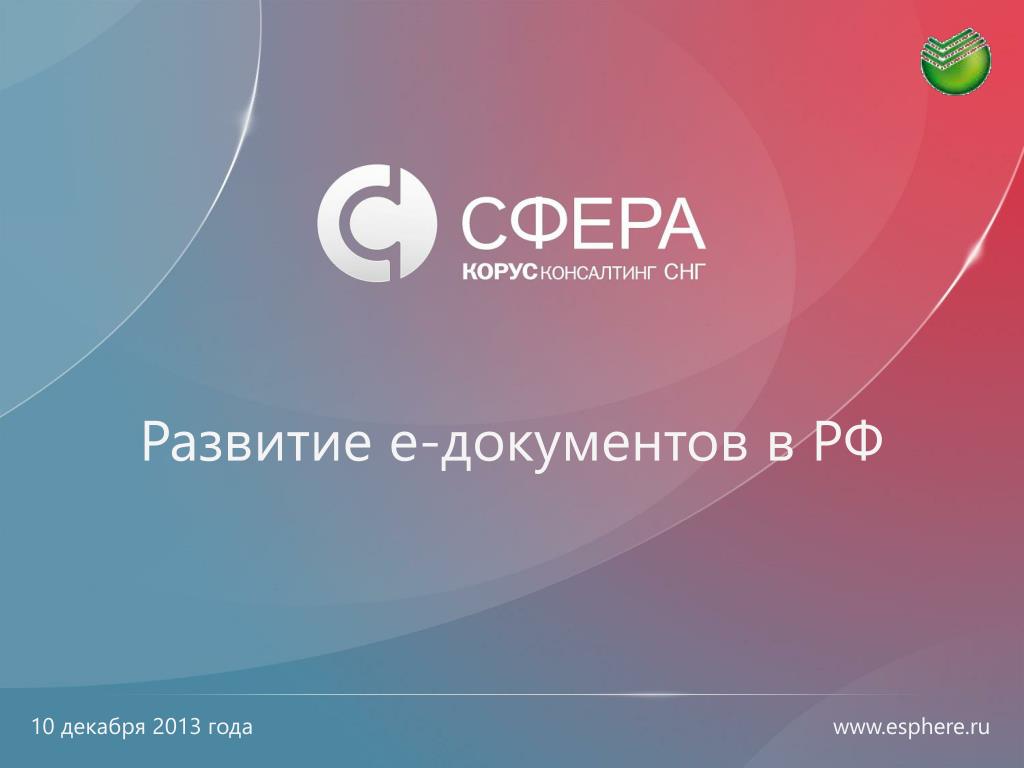 СФЕРА
КОРУС КОНСАЛТИНГ СНГ

Развитие е-документов в РФ

10 декабря 2013 года

www.esphere.ru